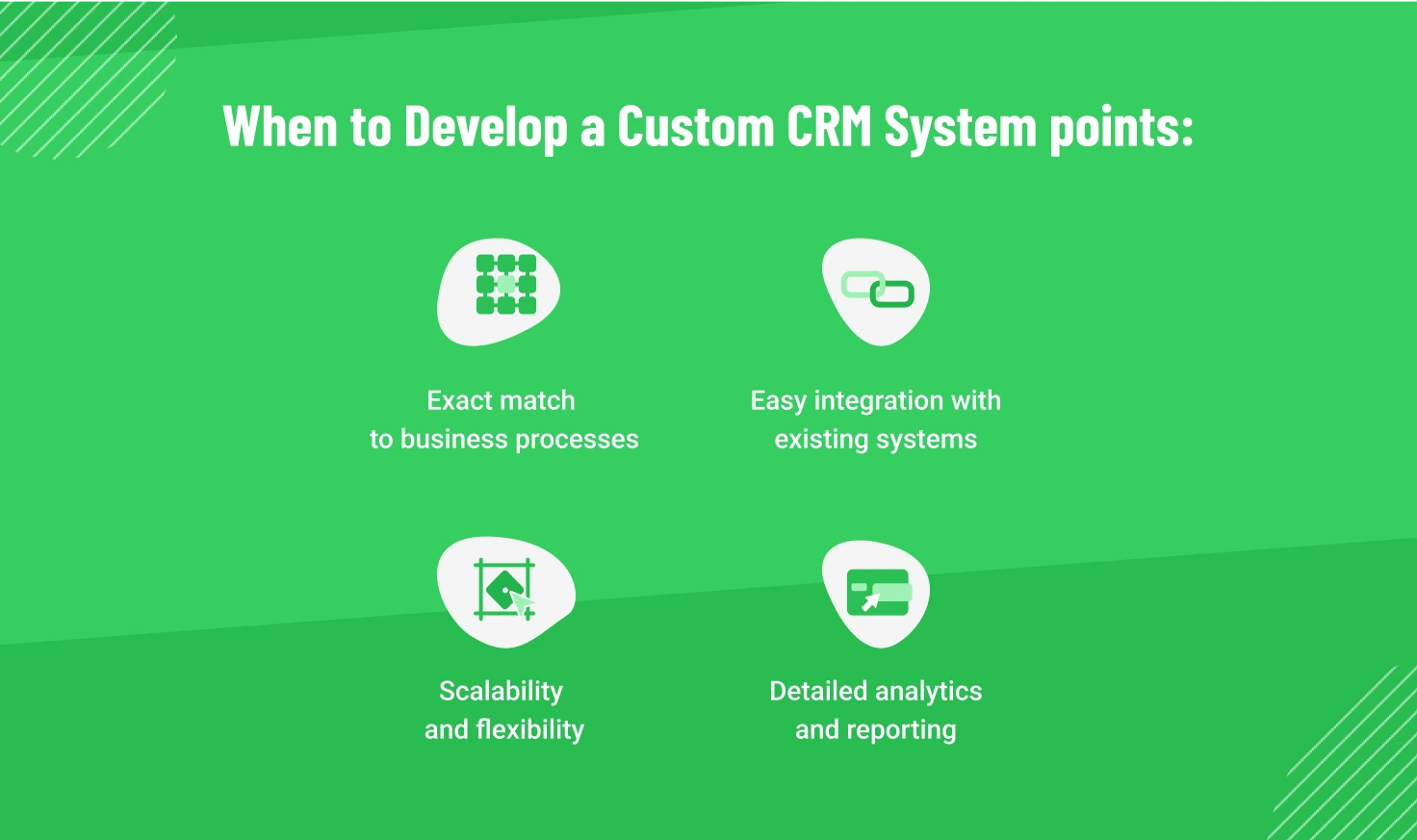 When to Develop a Custom CRM System points:

Exact match
to business processes

Easy integration with
existing systems

Scalability
and flexibility

Detailed analytics
and reporting